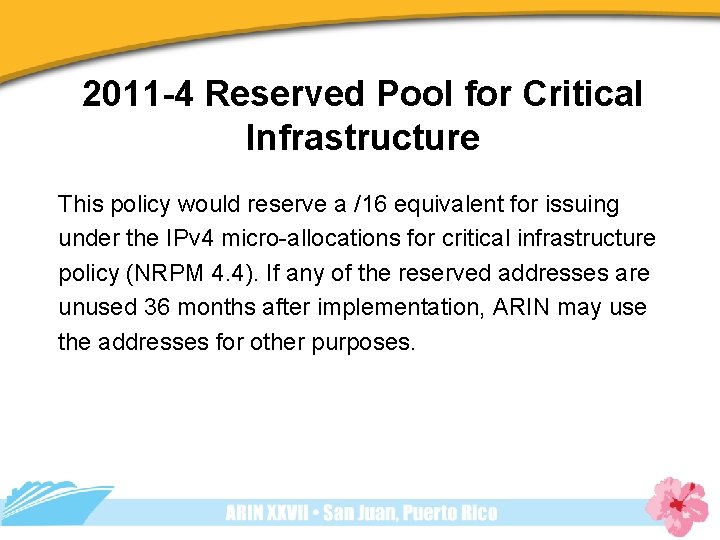 2011-4 Reserved Pool for Critical Infrastructure

This policy would reserve a /16 equivalent for issuing under the IPv4 micro-allocations for critical infrastructure policy (NRPM 4.4). If any of the reserved addresses are unused 36 months after implementation, ARIN may use the addresses for other purposes.

ARIN XXVII • San Juan, Puerto Rico